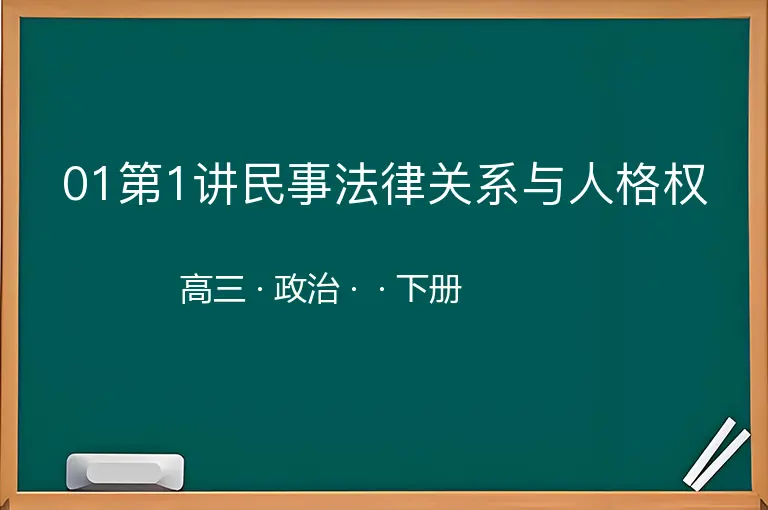 01第1讲民事法律关系与人格权

高三 · 政治 · · 下册